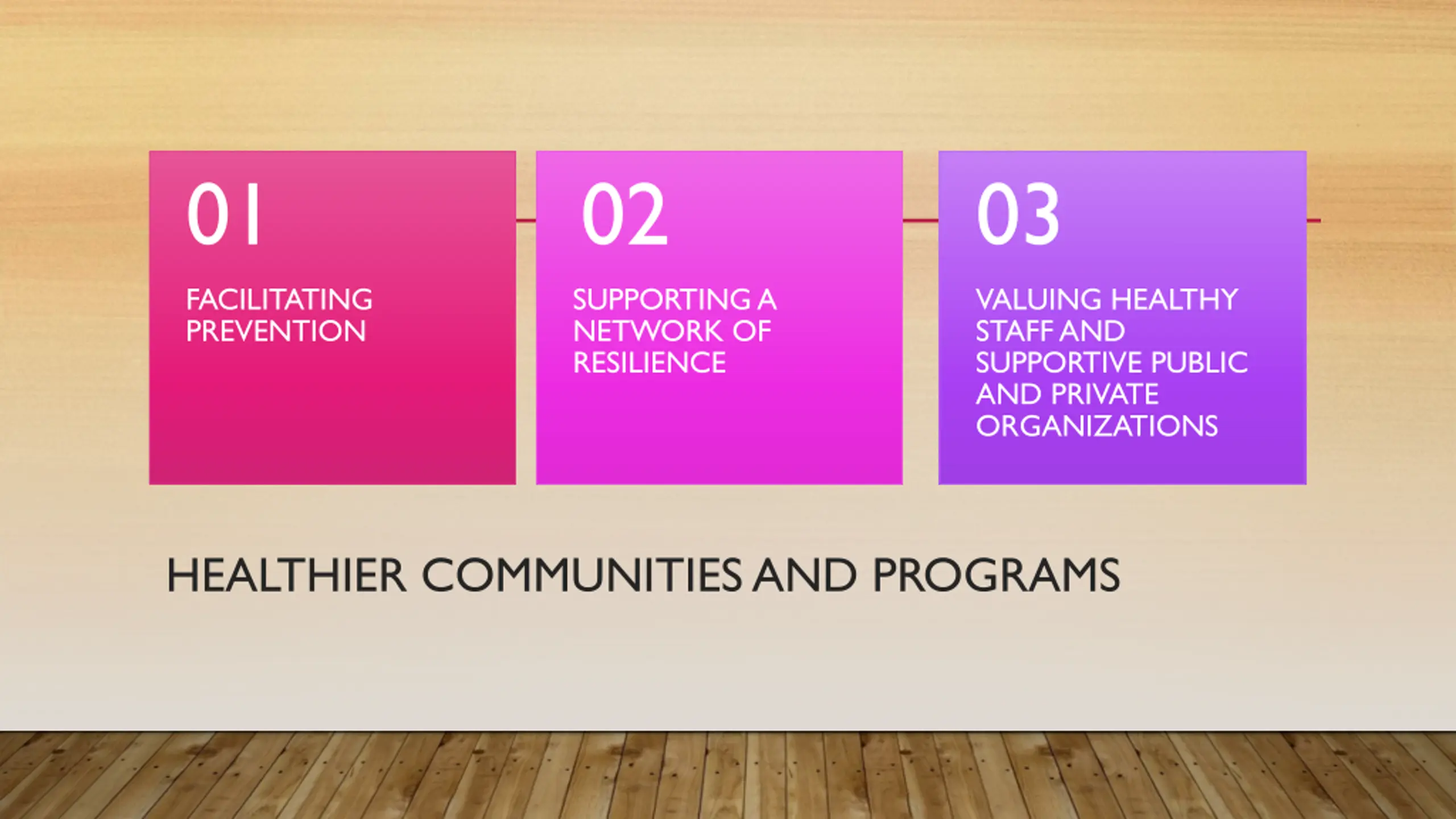 01

FACILITATING PREVENTION

02

SUPPORTING A NETWORK OF RESILIENCE

03

VALUING HEALTHY STAFF AND SUPPORTIVE PUBLIC AND PRIVATE ORGANIZATIONS

HEALTHIER COMMUNITIES AND PROGRAMS